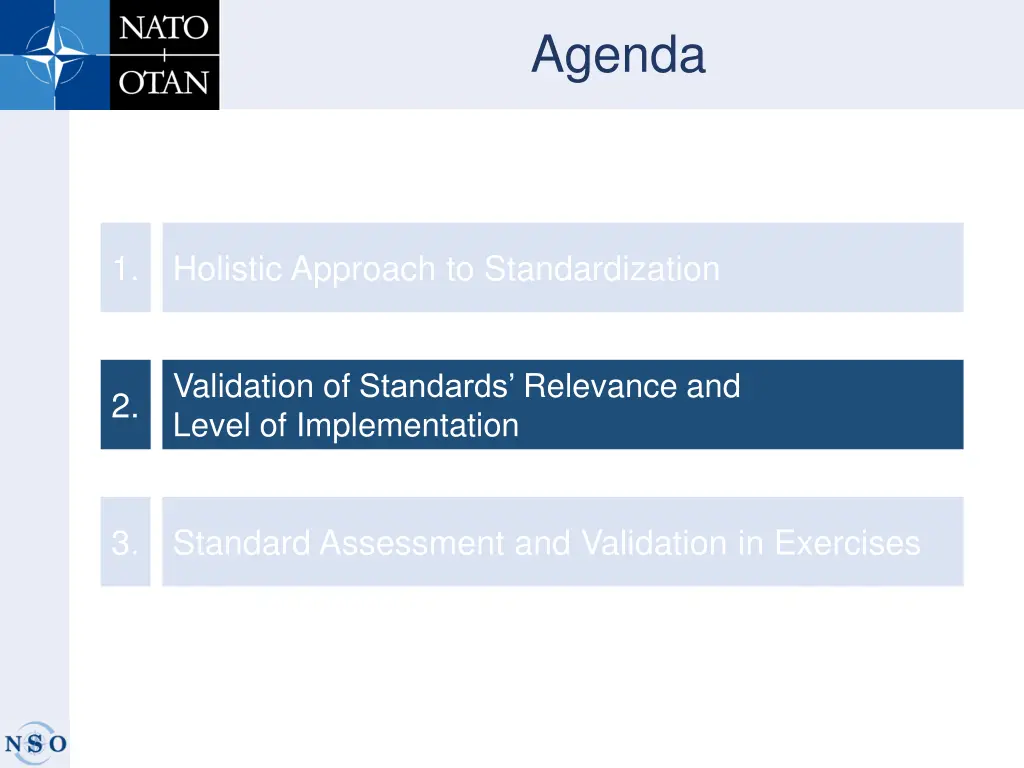 NATO
OTAN

Agenda

1. Holistic Approach to Standardization

2. Validation of Standards' Relevance and Level of Implementation

3. Standard Assessment and Validation in Exercises

NSO